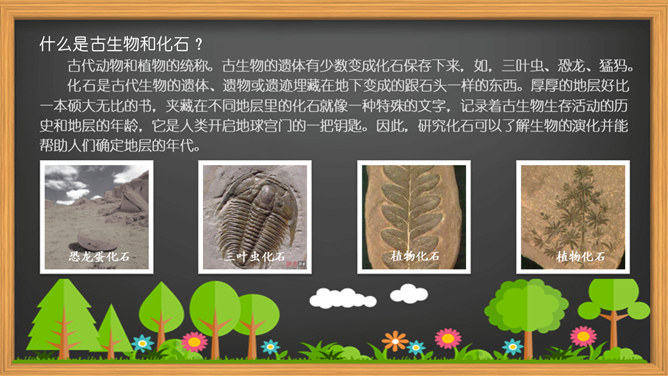 什么是古生物和化石？

古代动物和植物的统称。古生物的遗体有少数变成化石保存下来，如，三叶虫、恐龙、猛犸。

化石是古代生物的遗体、遗物或遗迹埋藏在地下变成的跟石头一样的东西。厚厚的地层好比一本硕大无比的书，夹藏在不同地层里的化石就像一种特殊的文字，记录着古生物生存活动的历史和地层的年龄，它是人类开启地球宫门的一把钥匙。因此，研究化石可以了解生物的演化并能帮助人们确定地层的年代。

恐龙蛋化石

三叶虫化石

植物化石

植物化石